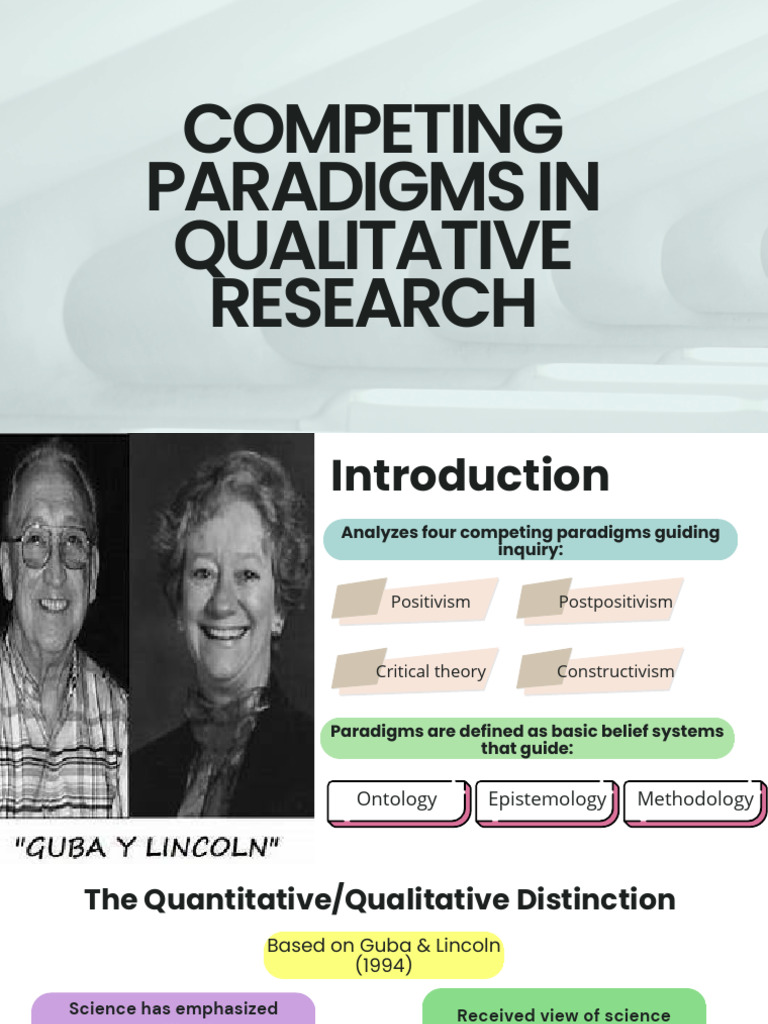 COMPETING PARADIGMS IN QUALITATIVE RESEARCH

"GUBA Y LINCOLN"

Introduction

Analyzes four competing paradigms guiding inquiry:

Positivism

Postpositivism

Critical theory

Constructivism

Paradigms are defined as basic belief systems that guide:

Ontology

Epistemology

Methodology

The Quantitative/Qualitative Distinction

Based on Guba & Lincoln (1994)

Science has emphasized

Received view of science